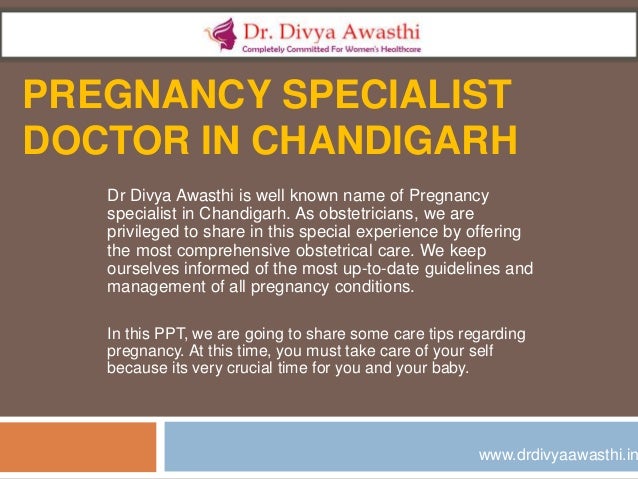 Dr. Divya Awasthi
Completely Committed For Women's Healthcare

PREGNANCY SPECIALIST DOCTOR IN CHANDIGARH

Dr Divya Awasthi is well known name of Pregnancy specialist in Chandigarh. As obstetricians, we are privileged to share in this special experience by offering the most comprehensive obstetrical care. We keep ourselves informed of the most up-to-date guidelines and management of all pregnancy conditions.

In this PPT, we are going to share some care tips regarding pregnancy. At this time, you must take care of your self because its very crucial time for you and your baby.

www.drdivyaawasthi.in